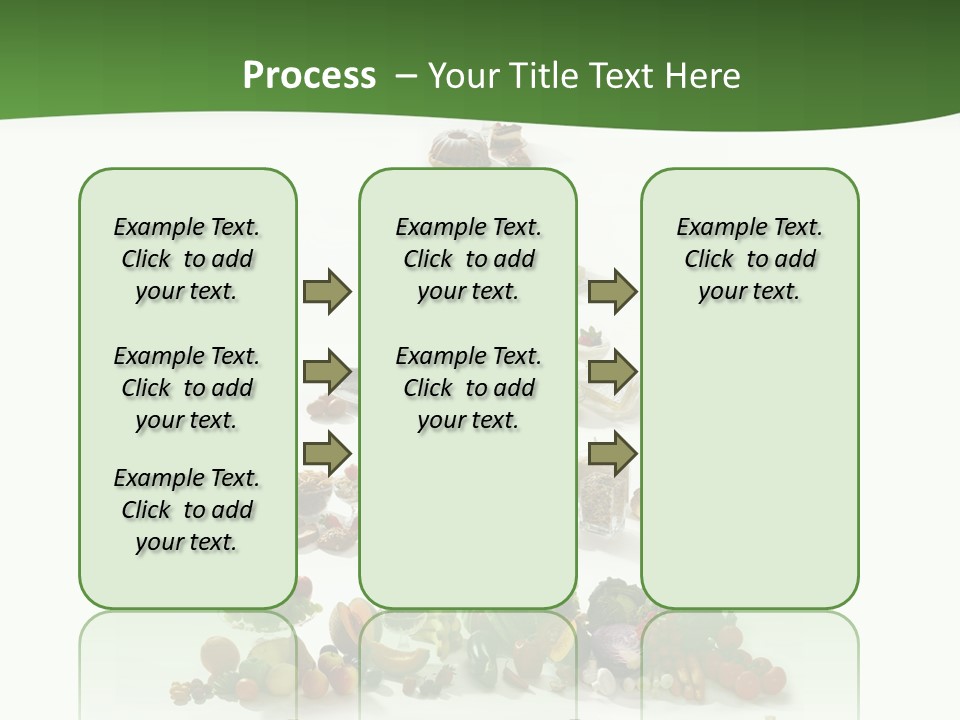 Process – Your Title Text Here

Example Text. Click to add your text.

Example Text. Click to add your text.

Example Text. Click to add your text.

Example Text. Click to add your text.

Example Text. Click to add your text.

Example Text. Click to add your text.